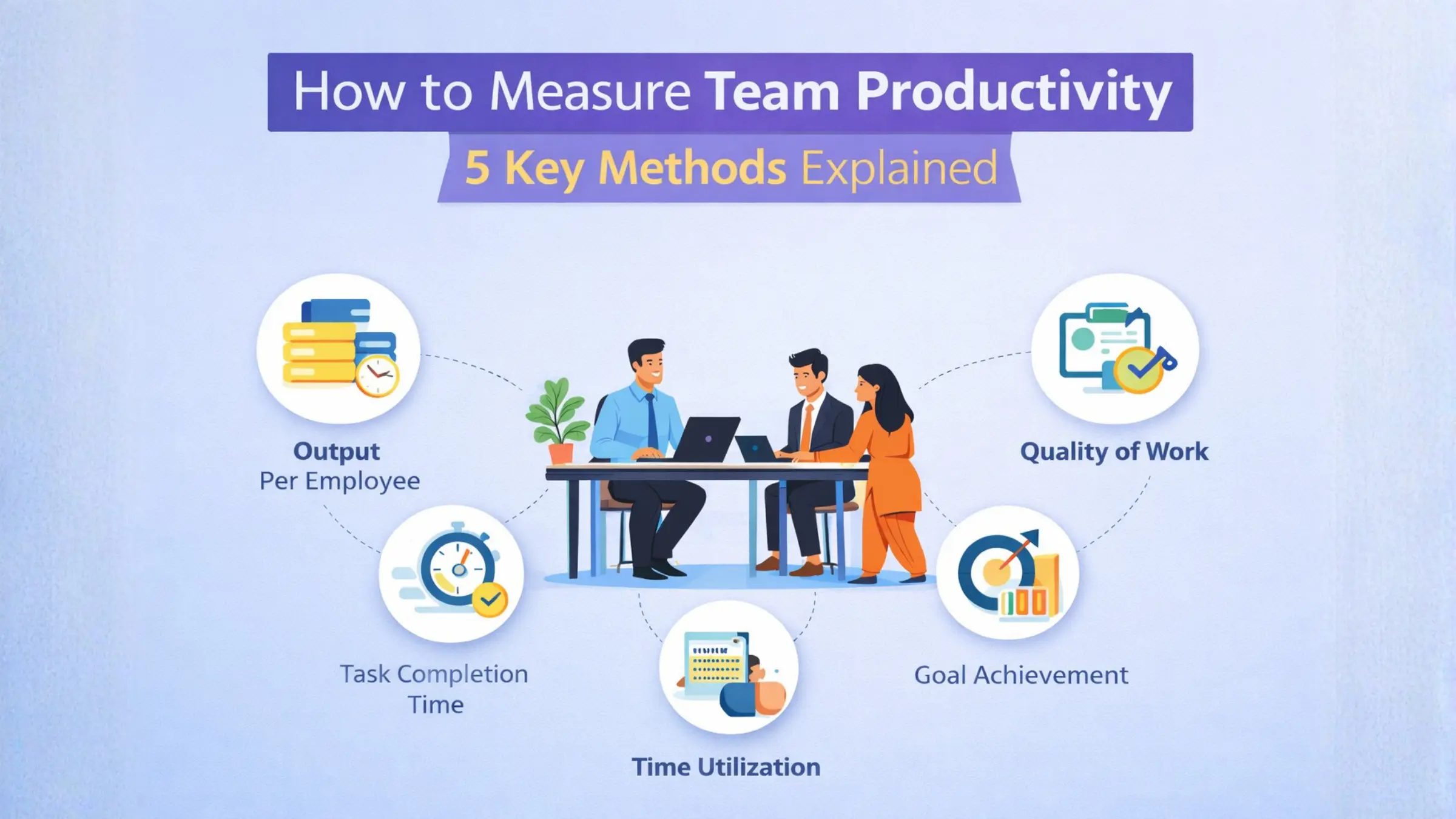 How to Measure Team Productivity

5 Key Methods Explained

Output
Per Employee

Quality of Work

Task Completion Time

Goal Achievement

Time Utilization